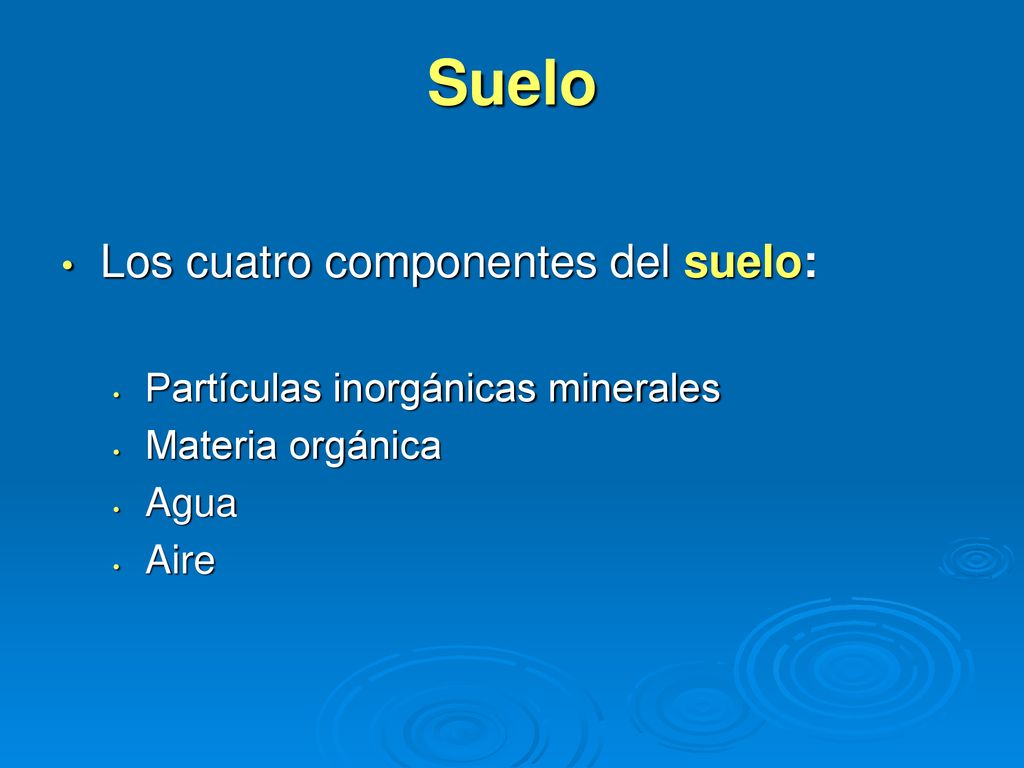 Suelo

• Los cuatro componentes del suelo:

• Partículas inorgánicas minerales
• Materia orgánica
• Agua
• Aire